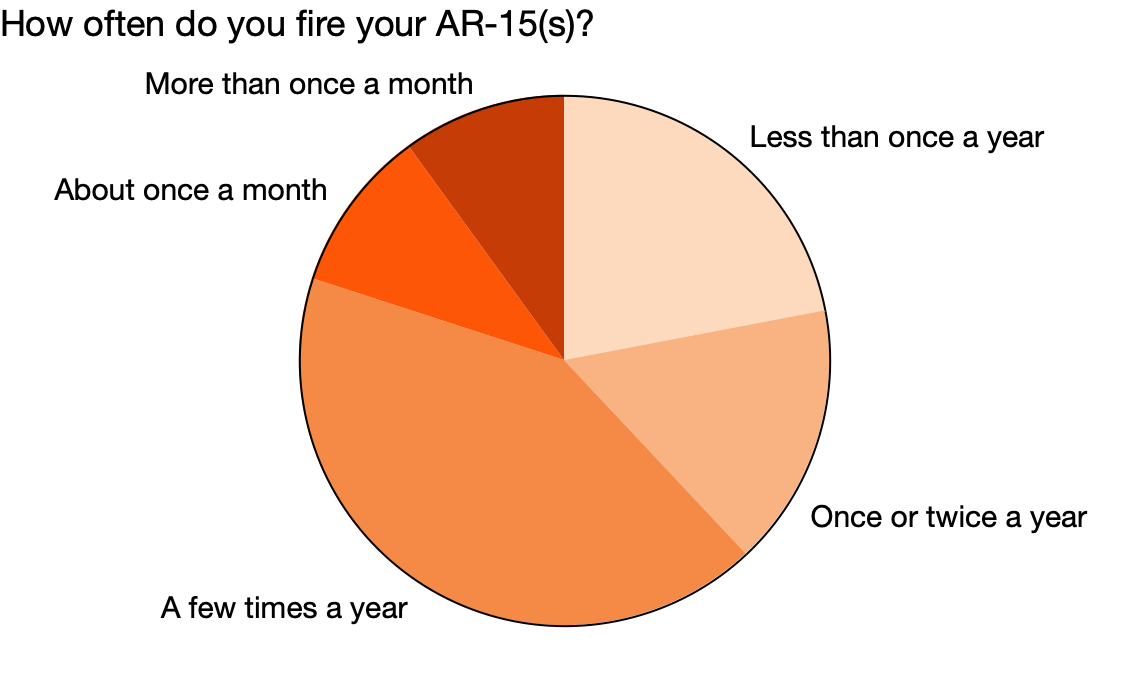 How often do you fire your AR-15(s)?

More than once a month

Less than once a year

About once a month

Once or twice a year

A few times a year